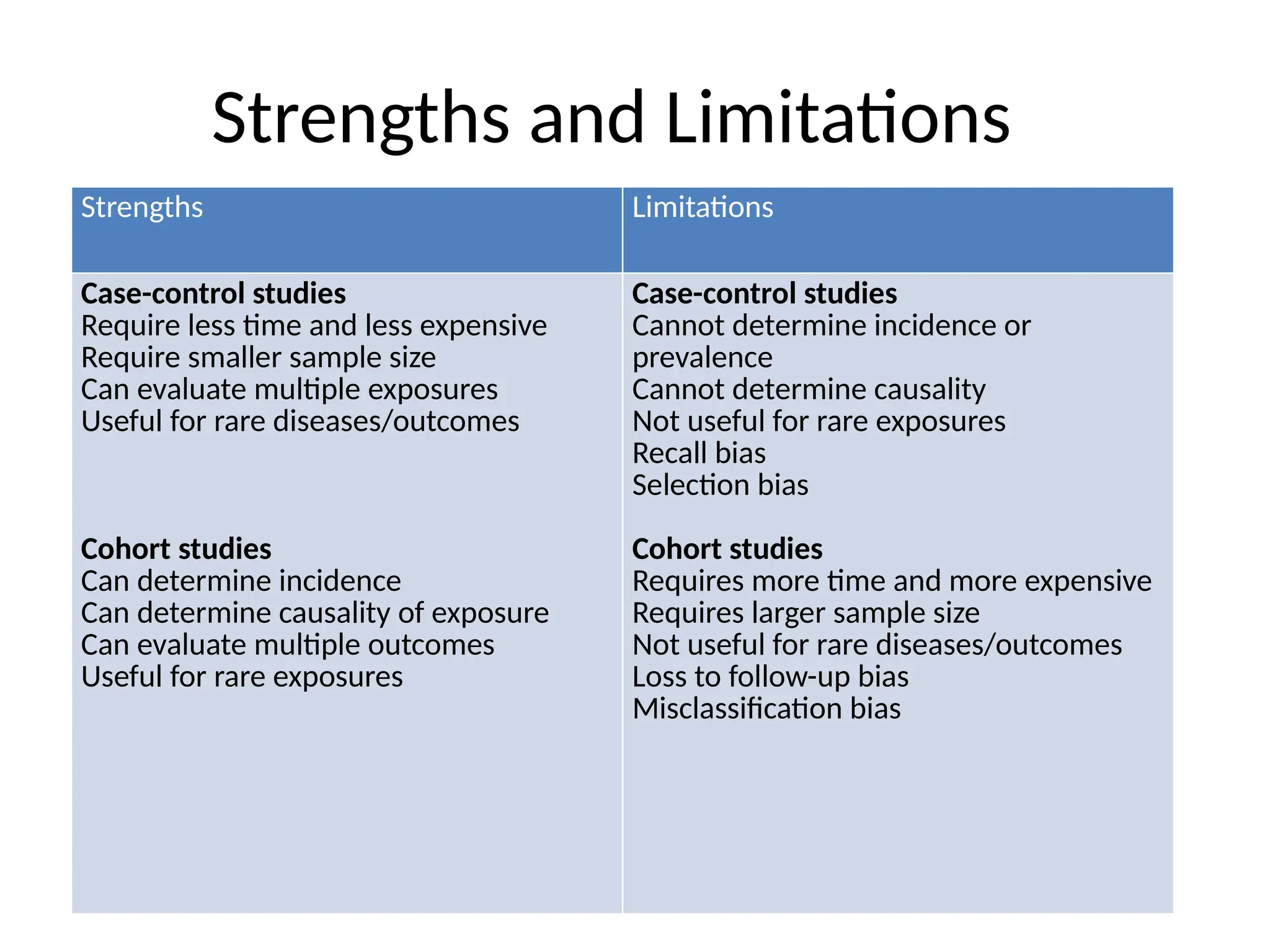 Strengths and Limitations

| Strengths | Limitations |
|---|---|
| **Case-control studies**<br>Require less time and less expensive<br>Require smaller sample size<br>Can evaluate multiple exposures<br>Useful for rare diseases/outcomes<br><br>**Cohort studies**<br>Can determine incidence<br>Can determine causality of exposure<br>Can evaluate multiple outcomes<br>Useful for rare exposures | **Case-control studies**<br>Cannot determine incidence or prevalence<br>Cannot determine causality<br>Not useful for rare exposures<br>Recall bias<br>Selection bias<br><br>**Cohort studies**<br>Requires more time and more expensive<br>Requires larger sample size<br>Not useful for rare diseases/outcomes<br>Loss to follow-up bias<br>Misclassification bias |